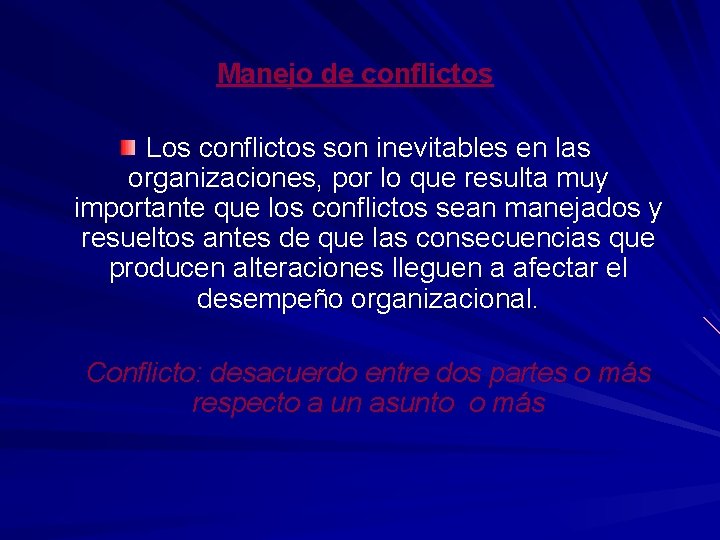 Manejo de conflictos

Los conflictos son inevitables en las organizaciones, por lo que resulta muy importante que los conflictos sean manejados y resueltos antes de que las consecuencias que producen alteraciones lleguen a afectar el desempeño organizacional.

Conflicto: desacuerdo entre dos partes o más respecto a un asunto o más